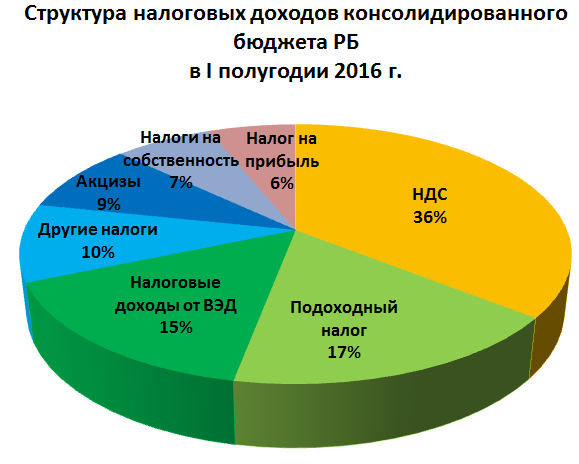 Структура налоговых доходов консолидированного бюджета РБ
в I полугодии 2016 г.

Налоги на собственность 7%

Налог на прибыль 6%

НДС 36%

Акцизы 9%

Другие налоги 10%

Налоговые доходы от ВЭД 15%

Подоходный налог 17%